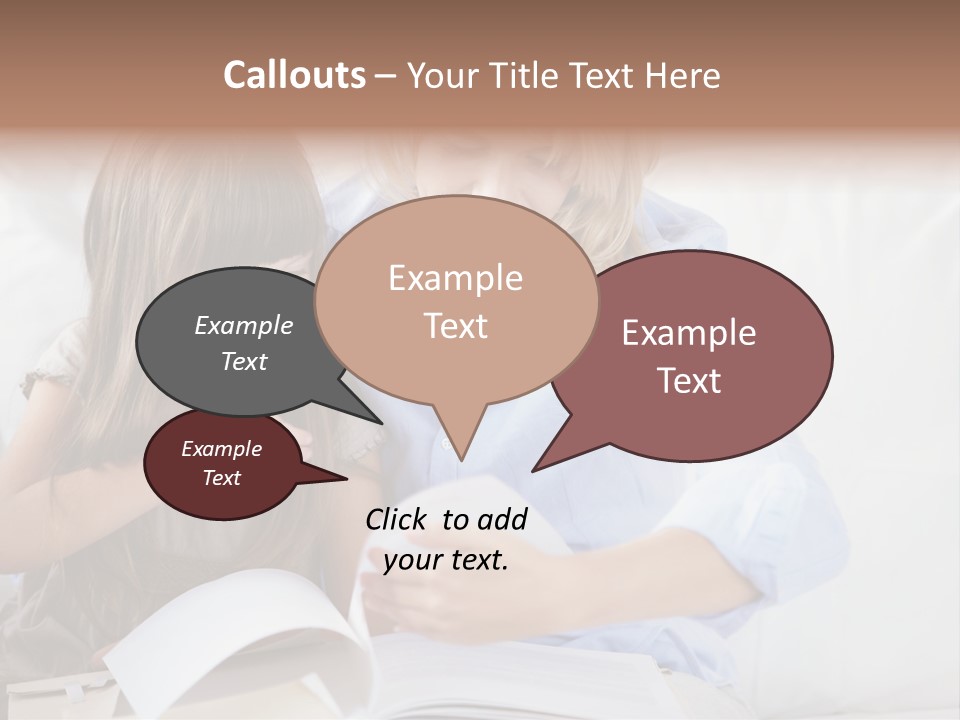 Callouts – Your Title Text Here

Example Text

Example Text

Example Text

Example Text

Click to add your text.